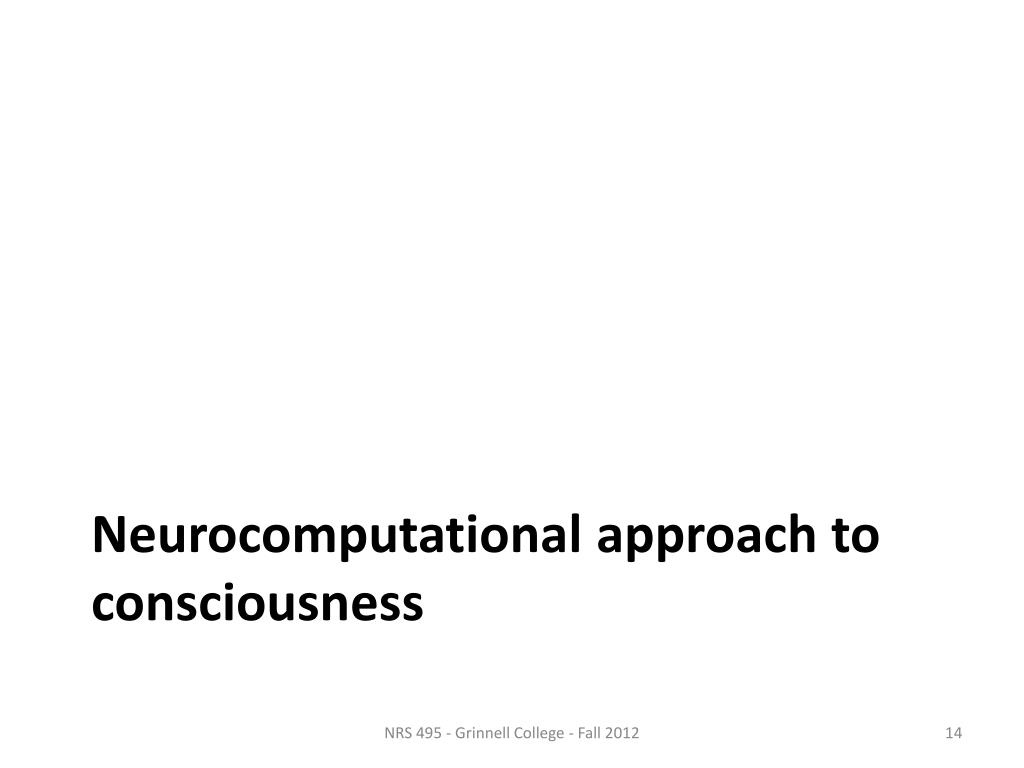 Neurocomputational approach to consciousness

NRS 495 - Grinnell College - Fall 2012

14